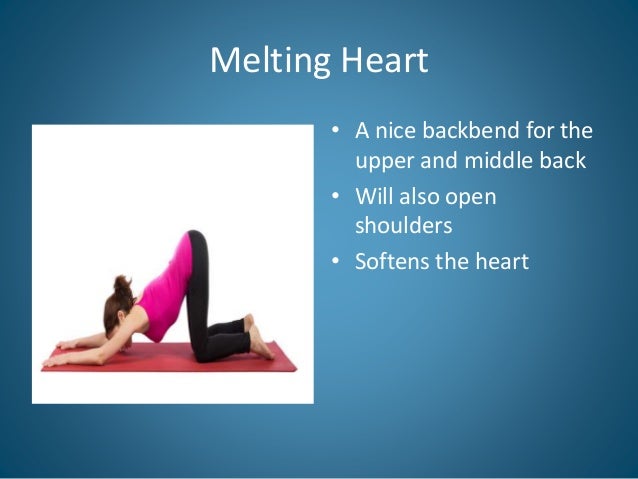 Melting Heart

• A nice backbend for the upper and middle back
• Will also open shoulders
• Softens the heart